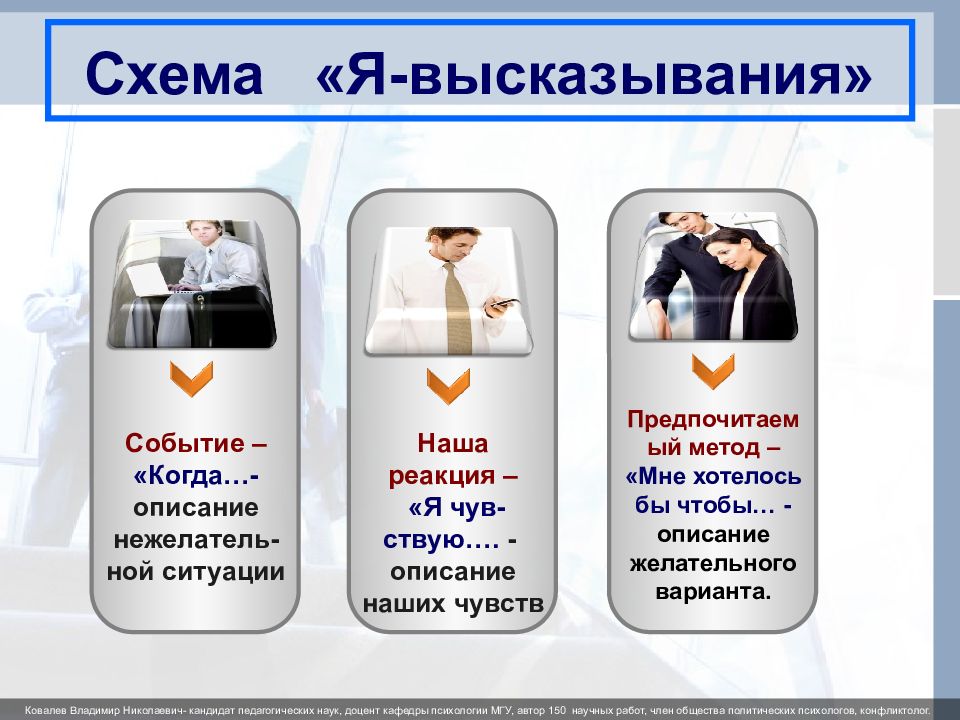 Схема «Я-высказывания»

Событие – «Когда…- описание нежелательной ситуации

Наша реакция – «Я чувствую…. - описание наших чувств

Предпочитаемый метод – «Мне хотелось бы чтобы… - описание желательного варианта.

Ковалев Владимир Николаевич- кандидат педагогических наук, доцент кафедры психологии МГУ, автор 150 научных работ, член общества политических психологов, конфликтолог.